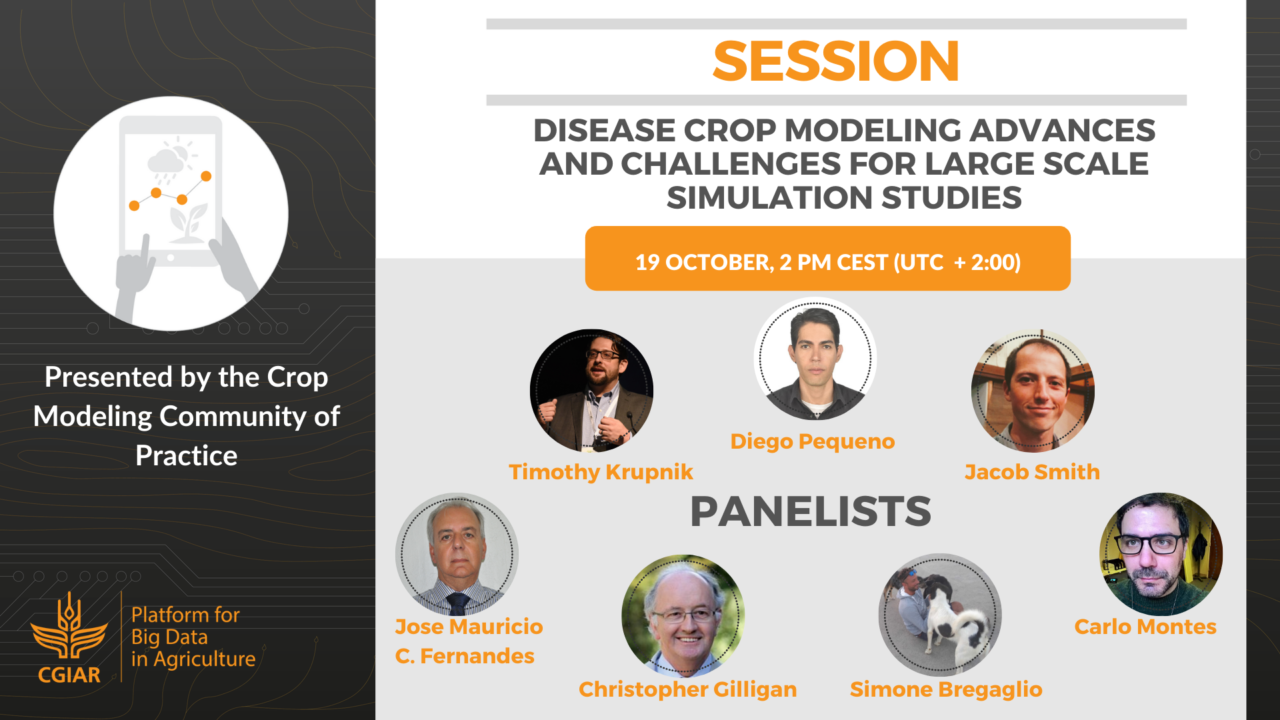 Presented by the Crop Modeling Community of Practice

CGIAR

Platform for Big Data in Agriculture

SESSION

DISEASE CROP MODELING ADVANCES AND CHALLENGES FOR LARGE SCALE SIMULATION STUDIES

19 OCTOBER, 2 PM CEST (UTC + 2:00)

Timothy Krupnik

Diego Pequeno

Jacob Smith

PANELISTS

Jose Mauricio C. Fernandes

Christopher Gilligan

Simone Bregaglio

Carlo Montes